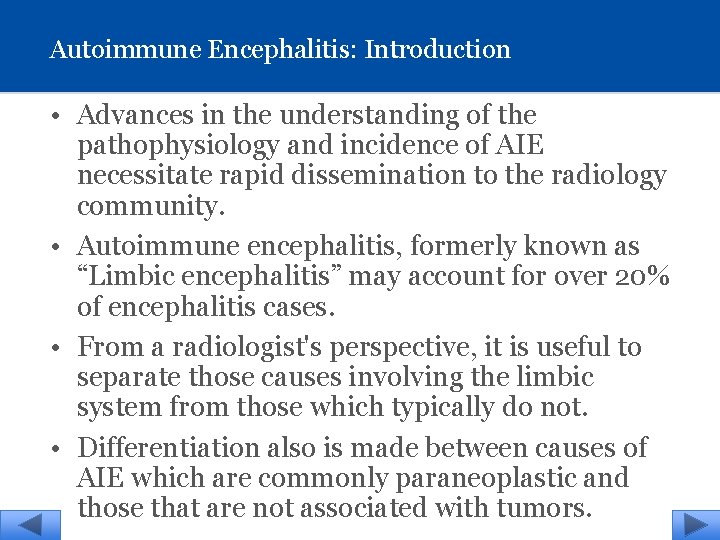 Autoimmune Encephalitis: Introduction

• Advances in the understanding of the pathophysiology and incidence of AIE necessitate rapid dissemination to the radiology community.

• Autoimmune encephalitis, formerly known as “Limbic encephalitis” may account for over 20% of encephalitis cases.

• From a radiologist's perspective, it is useful to separate those causes involving the limbic system from those which typically do not.

• Differentiation also is made between causes of AIE which are commonly paraneoplastic and those that are not associated with tumors.